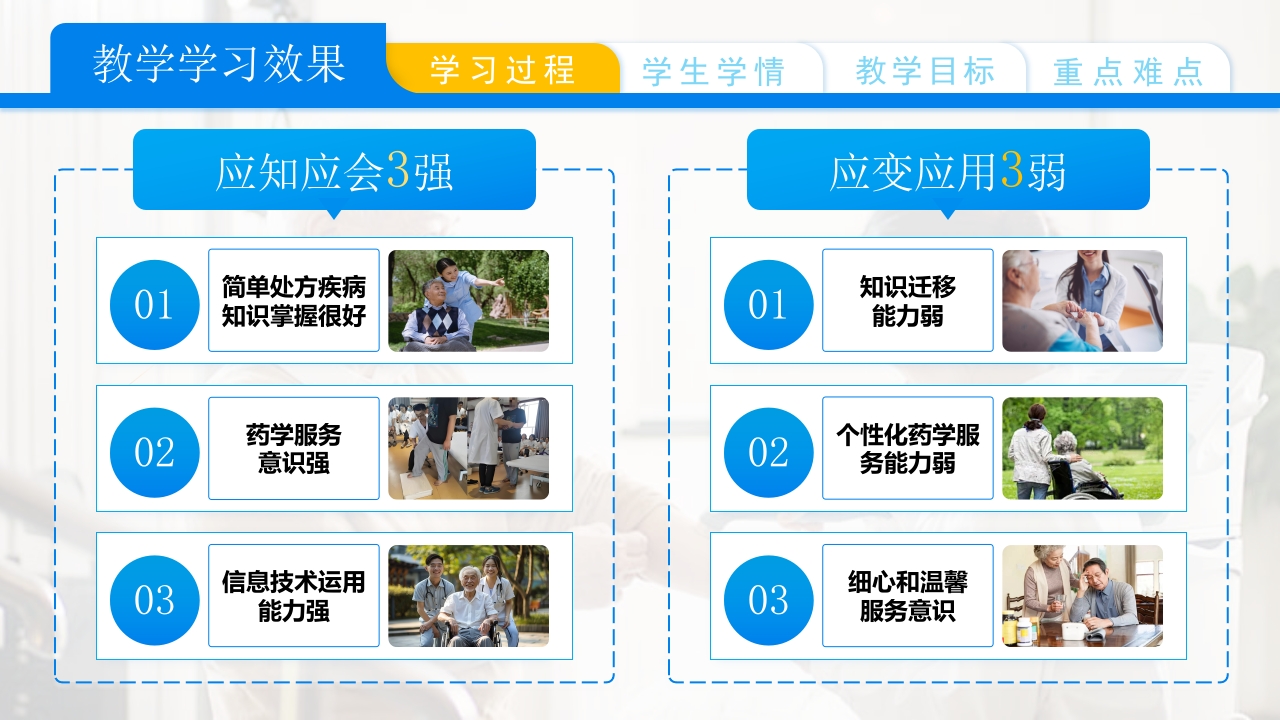 教学学习效果

学习过程 学生学情 教学目标 重点难点

应知应会3强

01

简单处方疾病知识掌握很好

02

药学服务意识强

03

信息技术运用能力强

应变应用3弱

01

知识迁移能力弱

02

个性化药学服务能力弱

03

细心和温馨服务意识